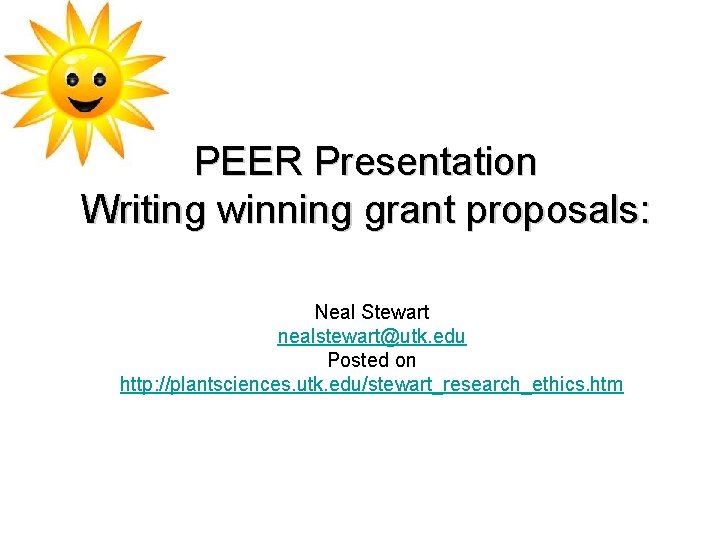 PEER Presentation
Writing winning grant proposals:

Neal Stewart
nealstewart@utk.edu
Posted on
http://plantsciences.utk.edu/stewart_research_ethics.htm